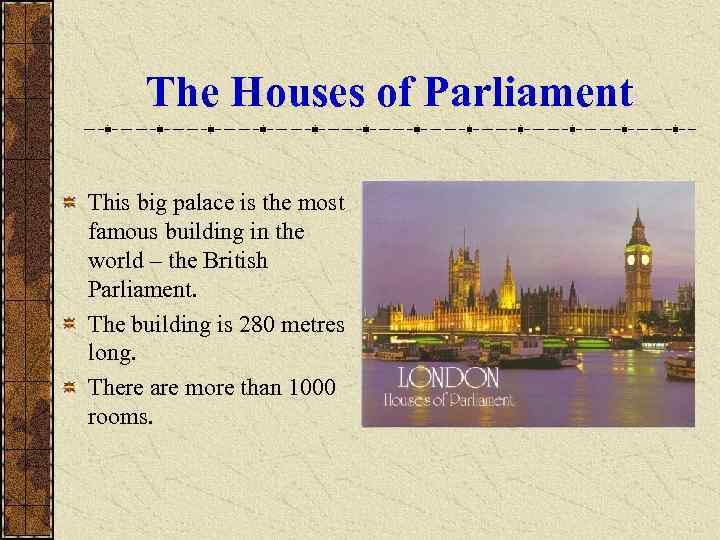 The Houses of Parliament

This big palace is the most famous building in the world – the British Parliament.

The building is 280 metres long.

There are more than 1000 rooms.

LONDON
Houses of Parliament